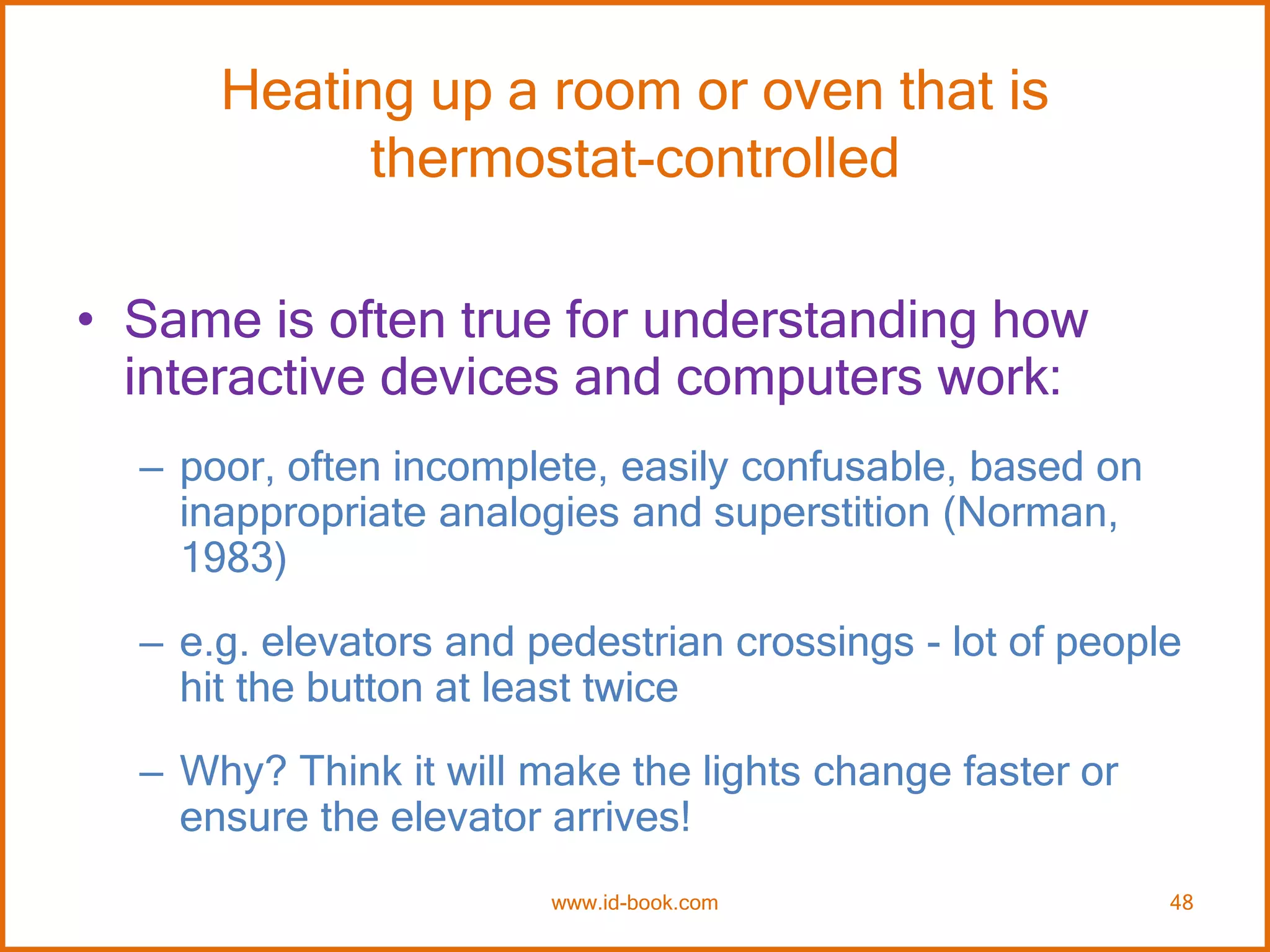 Heating up a room or oven that is thermostat-controlled

• Same is often true for understanding how interactive devices and computers work:

– poor, often incomplete, easily confusable, based on inappropriate analogies and superstition (Norman, 1983)

– e.g. elevators and pedestrian crossings - lot of people hit the button at least twice

– Why? Think it will make the lights change faster or ensure the elevator arrives!

www.id-book.com

48